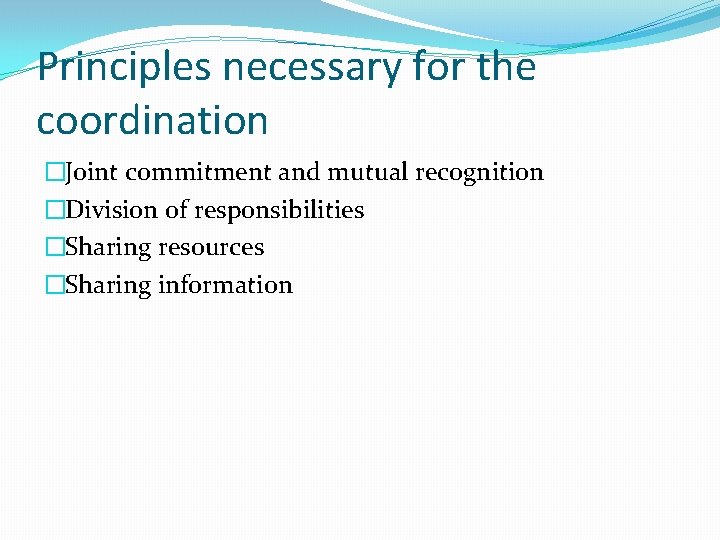 Principles necessary for the coordination

□Joint commitment and mutual recognition
□Division of responsibilities
□Sharing resources
□Sharing information